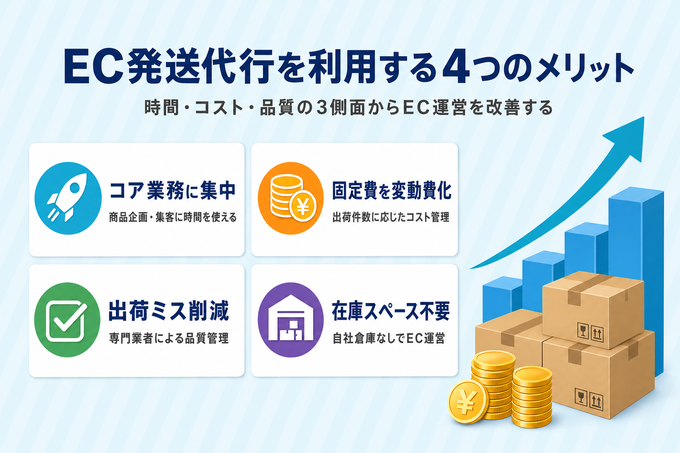 EC発送代行を利用する4つのメリット

時間・コスト・品質の3側面からEC運営を改善する

コア業務に集中

商品企画・集客に時間を使える

固定費を変動費化

出荷件数に応じたコスト管理

出荷ミス削減

専門業者による品質管理

在庫スペース不要

自社倉庫なしでEC運営